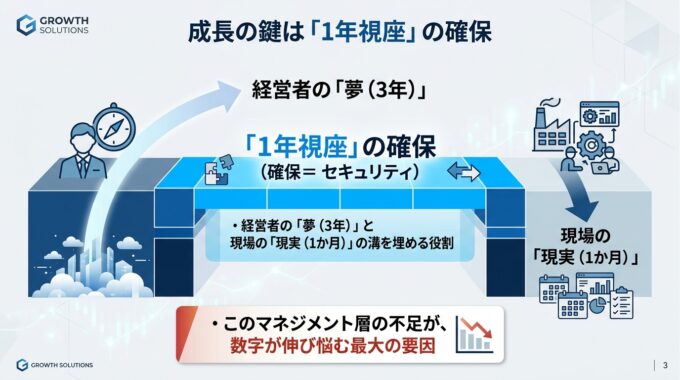 GROWTH SOLUTIONS

成長の鍵は「1年視座」の確保

経営者の「夢（3年）」

「1年視座」の確保
（確保＝ セキュリティ）

・経営者の「夢（3年）」と
現場の「現実（1か月）」の溝を埋める役割

現場の
「現実（1か月）」

・このマネジメント層の不足が、
数字が伸び悩む最大の要因

GROWTH SOLUTIONS

3